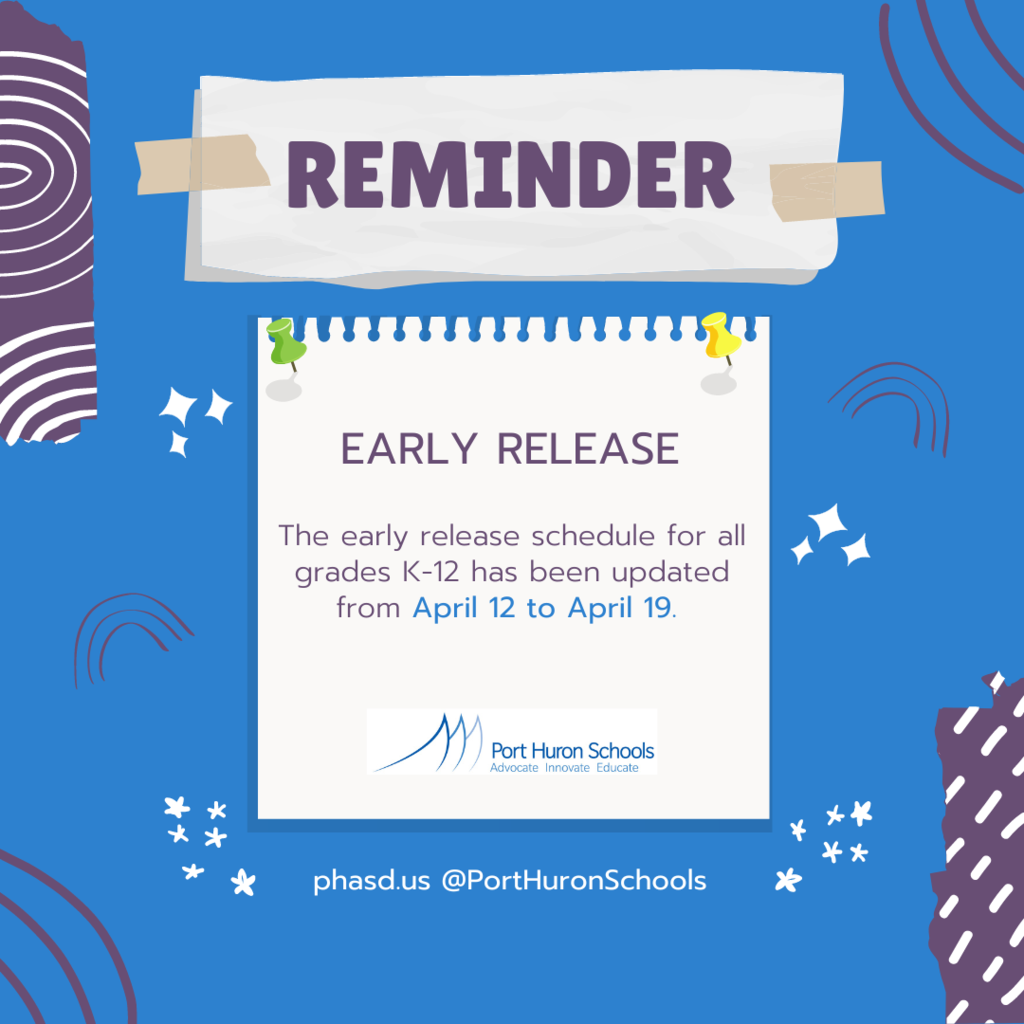 REMINDER

EARLY RELEASE

The early release schedule for all grades K-12 has been updated from April 12 to April 19.

Port Huron Schools
Advocate Innovate Educate

phasd.us @PortHuronSchools